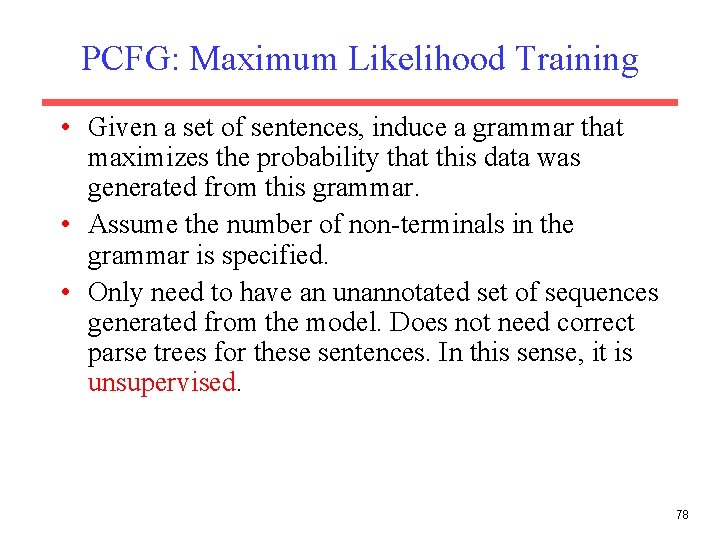 PCFG: Maximum Likelihood Training

• Given a set of sentences, induce a grammar that maximizes the probability that this data was generated from this grammar.

• Assume the number of non-terminals in the grammar is specified.

• Only need to have an unannotated set of sequences generated from the model. Does not need correct parse trees for these sentences. In this sense, it is unsupervised.

78